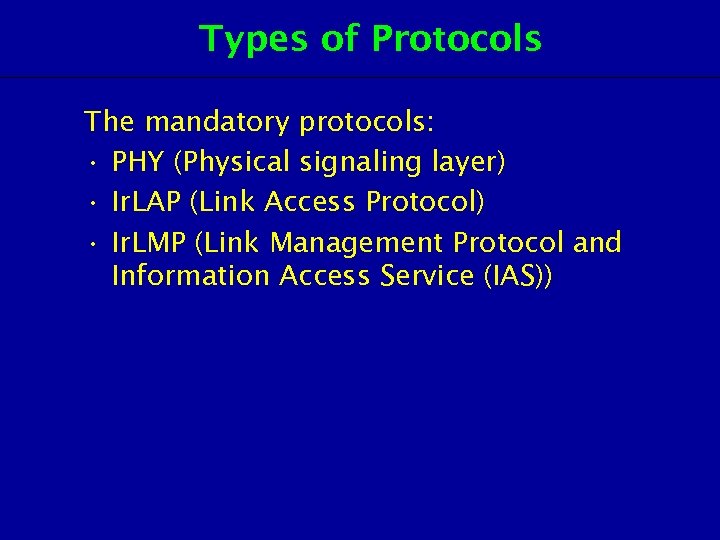 Types of Protocols

The mandatory protocols:

• PHY (Physical signaling layer)
• IrLAP (Link Access Protocol)
• IrLMP (Link Management Protocol and Information Access Service (IAS))